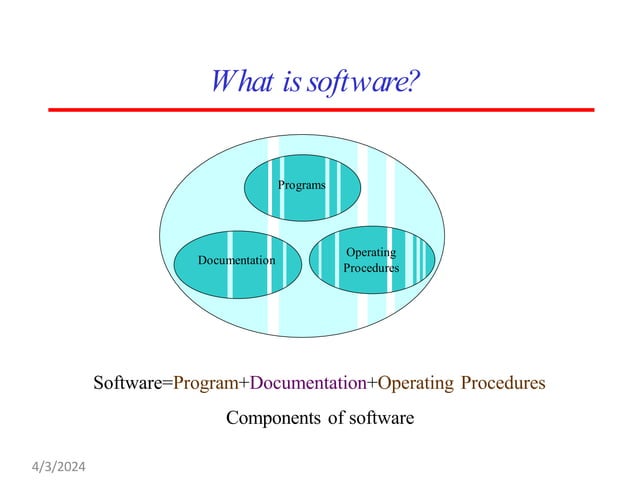 What is software?

Programs

Documentation

Operating Procedures

Software=Program+Documentation+Operating Procedures

Components of software

4/3/2024